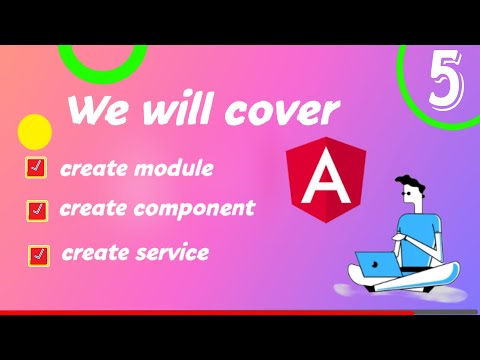 5

We will cover

create module

create component

create service

A